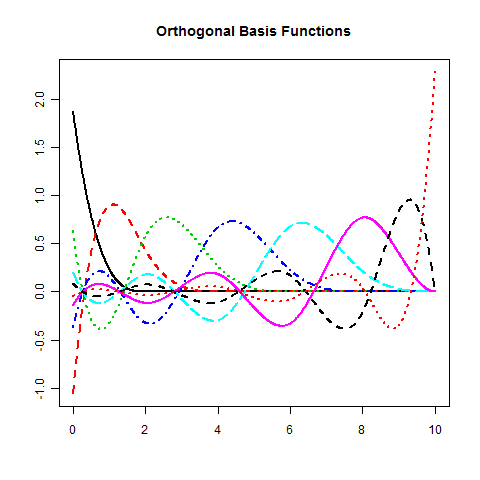 Orthogonal Basis Functions

2.0
1.5
1.0
0.5
0.0
-0.5
-1.0

0
2
4
6
8
10